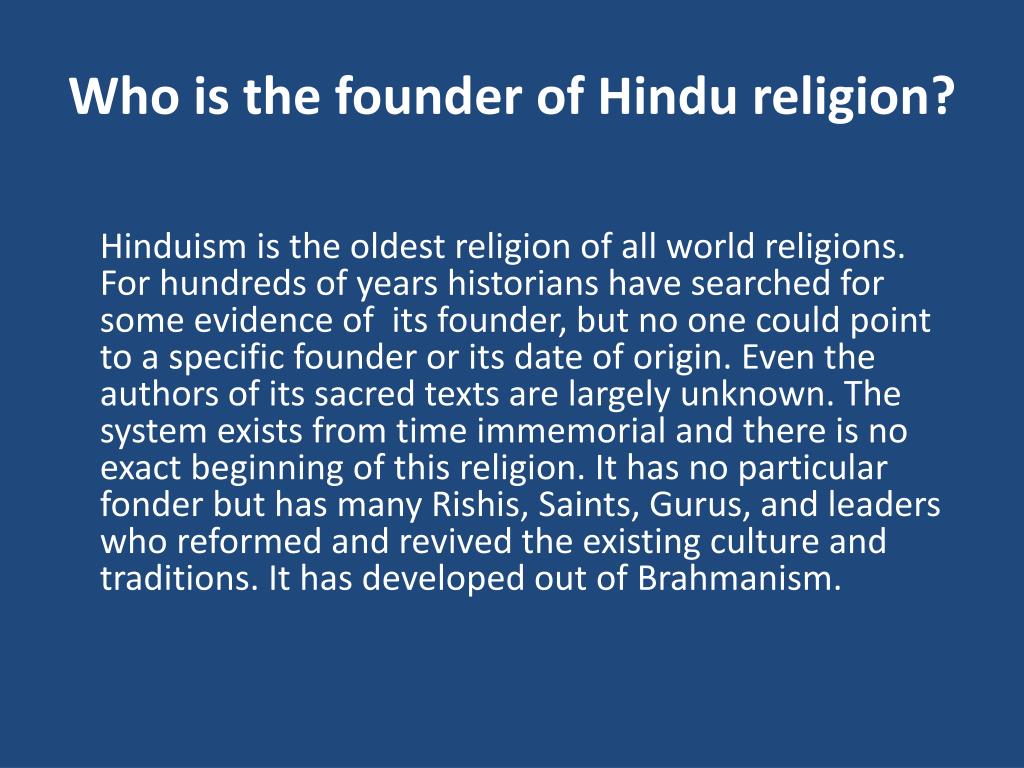 Who is the founder of Hindu religion?

Hinduism is the oldest religion of all world religions. For hundreds of years historians have searched for some evidence of its founder, but no one could point to a specific founder or its date of origin. Even the authors of its sacred texts are largely unknown. The system exists from time immemorial and there is no exact beginning of this religion. It has no particular fonder but has many Rishis, Saints, Gurus, and leaders who reformed and revived the existing culture and traditions. It has developed out of Brahmanism.